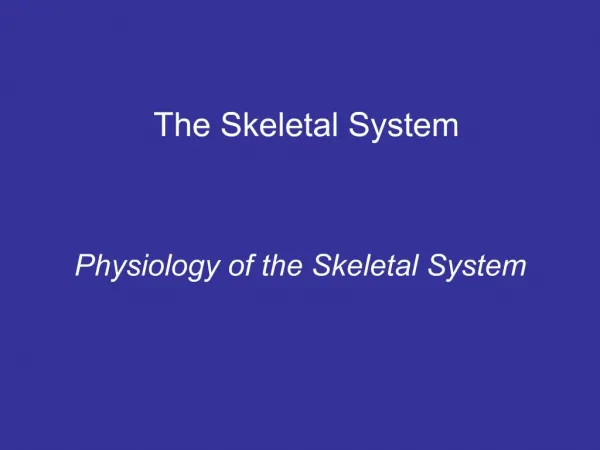 The Skeletal System

Physiology of the Skeletal System